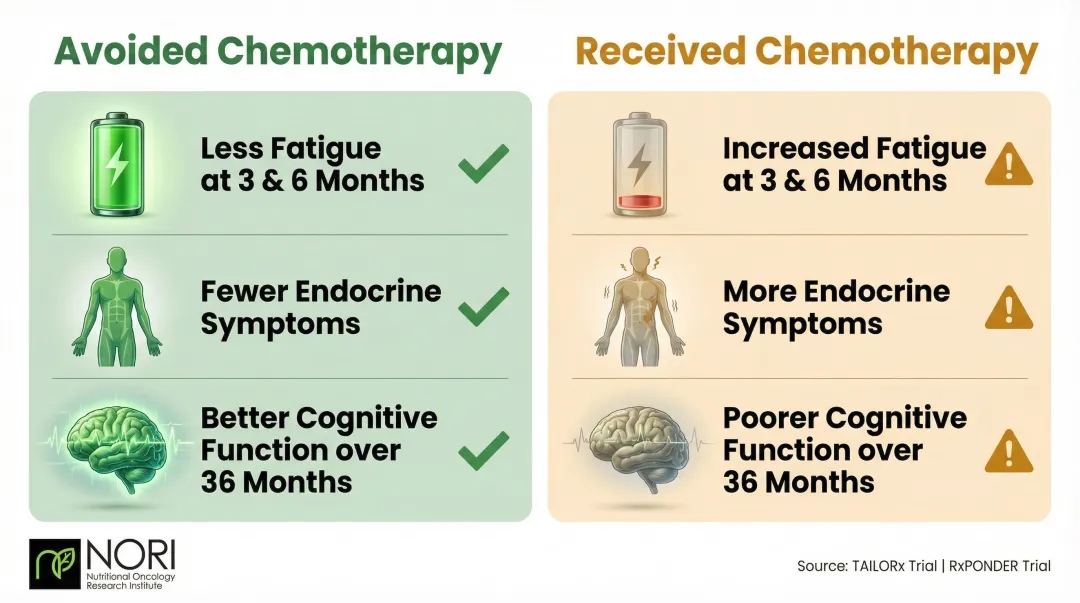 Avoided Chemotherapy

Less Fatigue at 3 & 6 Months

Fewer Endocrine Symptoms

Better Cognitive Function over 36 Months

Received Chemotherapy

Increased Fatigue at 3 & 6 Months

More Endocrine Symptoms

Poorer Cognitive Function over 36 Months

NORI
Nutritional Oncology Research Institute

Source: TAILORx Trial | RxPONDER Trial